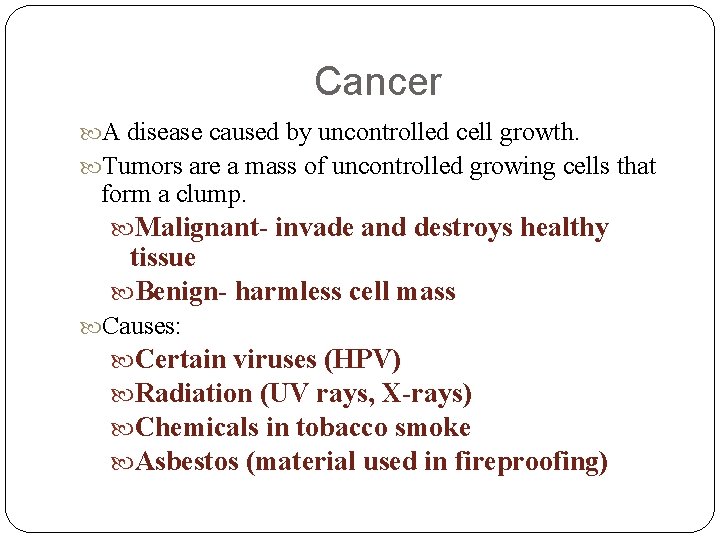 Cancer

A disease caused by uncontrolled cell growth.

Tumors are a mass of uncontrolled growing cells that form a clump.

Malignant- invade and destroys healthy tissue

Benign- harmless cell mass

Causes:

Certain viruses (HPV)

Radiation (UV rays, X-rays)

Chemicals in tobacco smoke

Asbestos (material used in fireproofing)